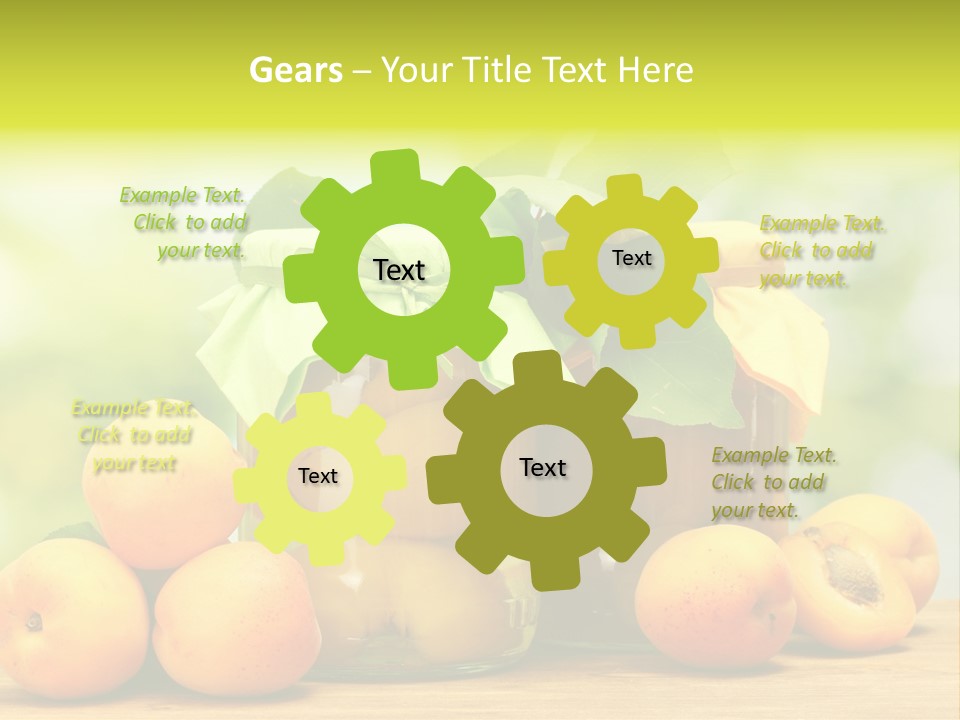 Gears – Your Title Text Here

Example Text. Click to add your text.

Text

Text

Example Text. Click to add your text.

Example Text. Click to add your text

Text

Text

Example Text. Click to add your text.